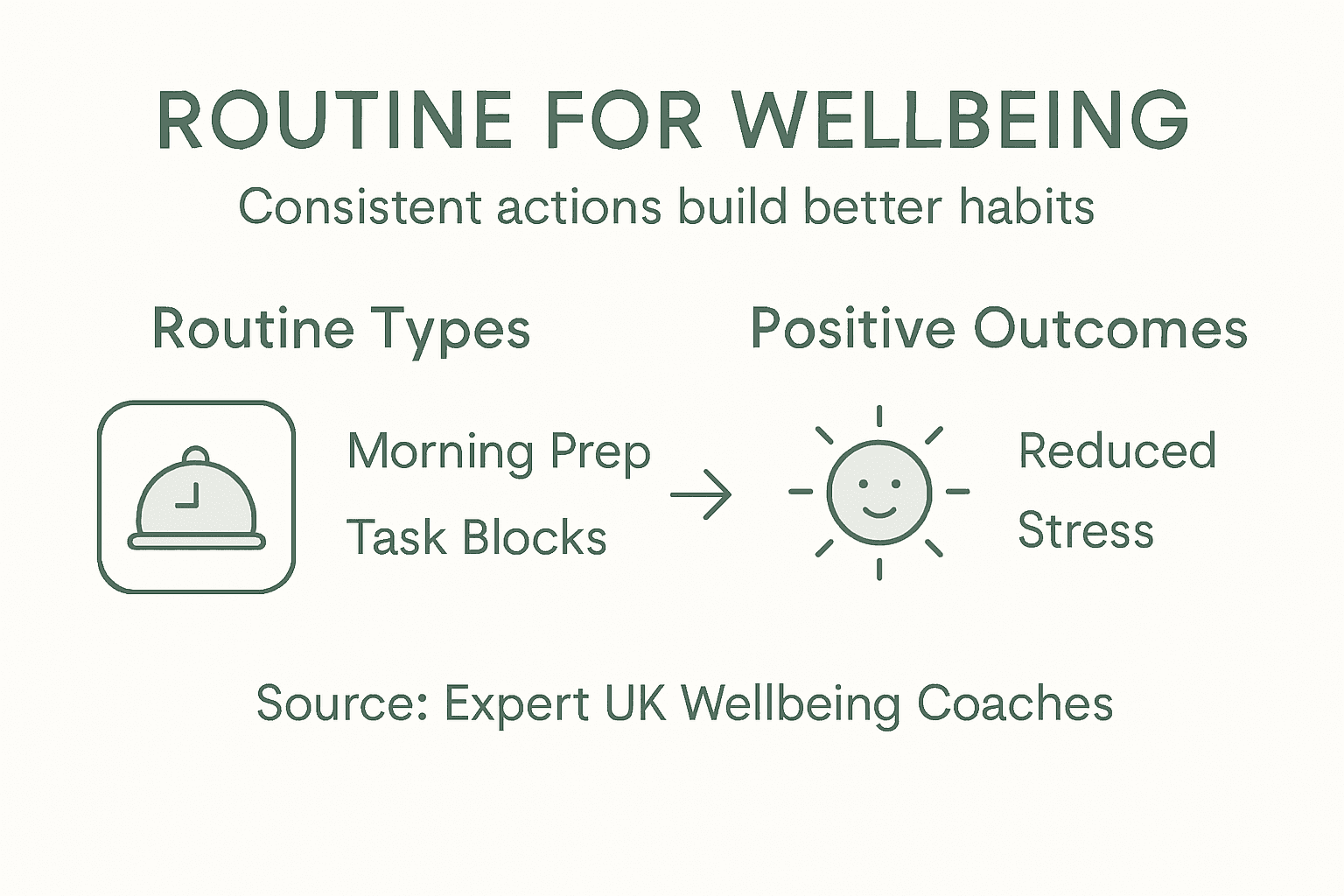 ROUTINE FOR WELLBEING

Consistent actions build better habits

Routine Types

Morning Prep

Task Blocks

Positive Outcomes

Reduced Stress

Source: Expert UK Wellbeing Coaches